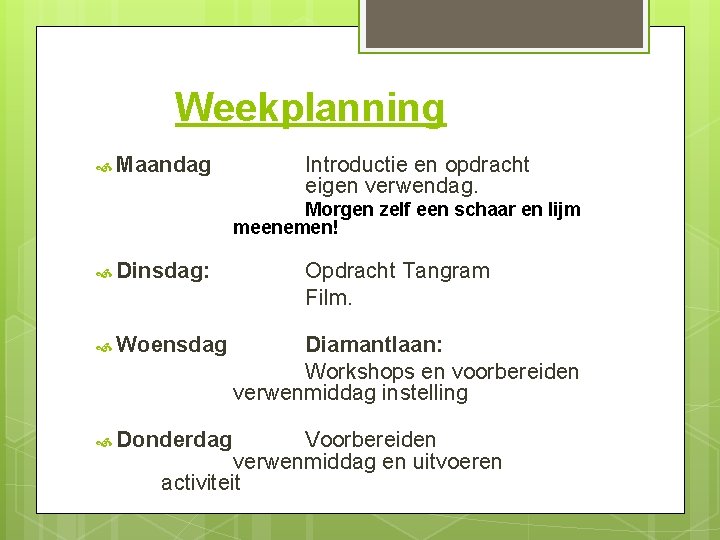 Weekplanning

Maandag Introductie en opdracht eigen verwendag.
Morgen zelf een schaar en lijm meenemen!

Dinsdag: Opdracht Tangram
Film.

Woensdag Diamantlaan:
Workshops en voorbereiden verwenmiddag instelling

Donderdag Voorbereiden verwenmiddag en uitvoeren activiteit